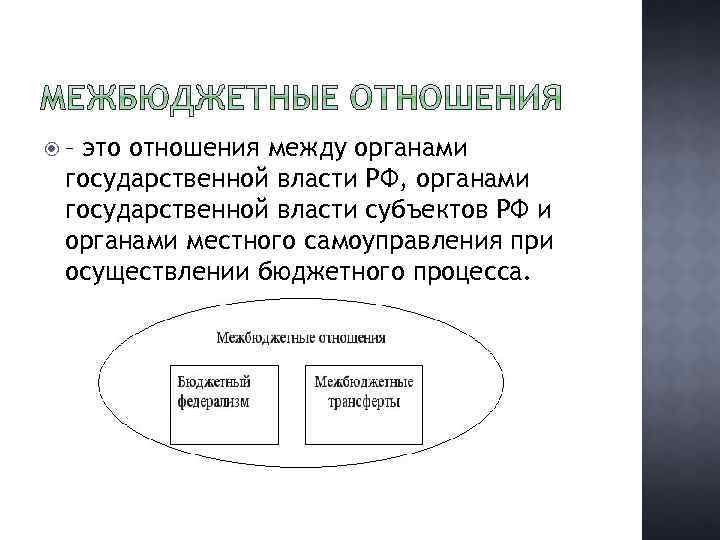 МЕЖБЮДЖЕТНЫЕ ОТНОШЕНИЯ

– это отношения между органами государственной власти РФ, органами государственной власти субъектов РФ и органами местного самоуправления при осуществлении бюджетного процесса.

Межбюджетные отношения

Бюджетный федерализм

Межбюджетные трансферты